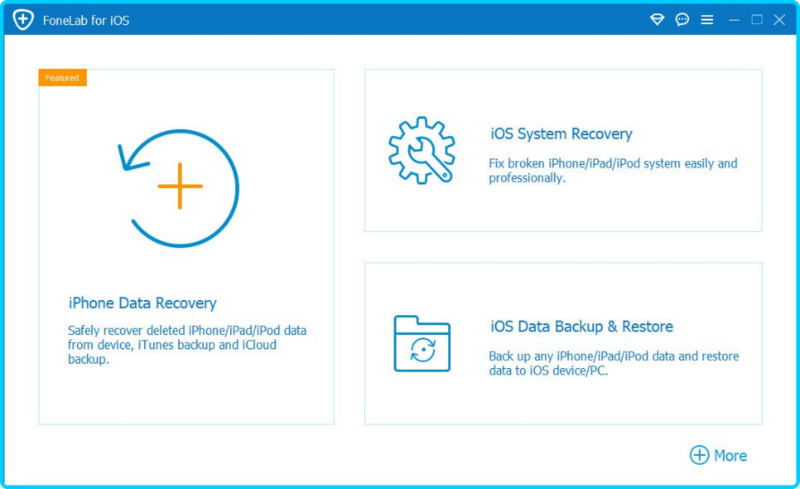 FoneLab for iOS

Featured

iPhone Data Recovery

Safely recover deleted iPhone/iPad/iPod data from device, iTunes backup and iCloud backup.

iOS System Recovery

Fix broken iPhone/iPad/iPod system easily and professionally.

iOS Data Backup & Restore

Back up any iPhone/iPad/iPod data and restore data to iOS device/PC.

More